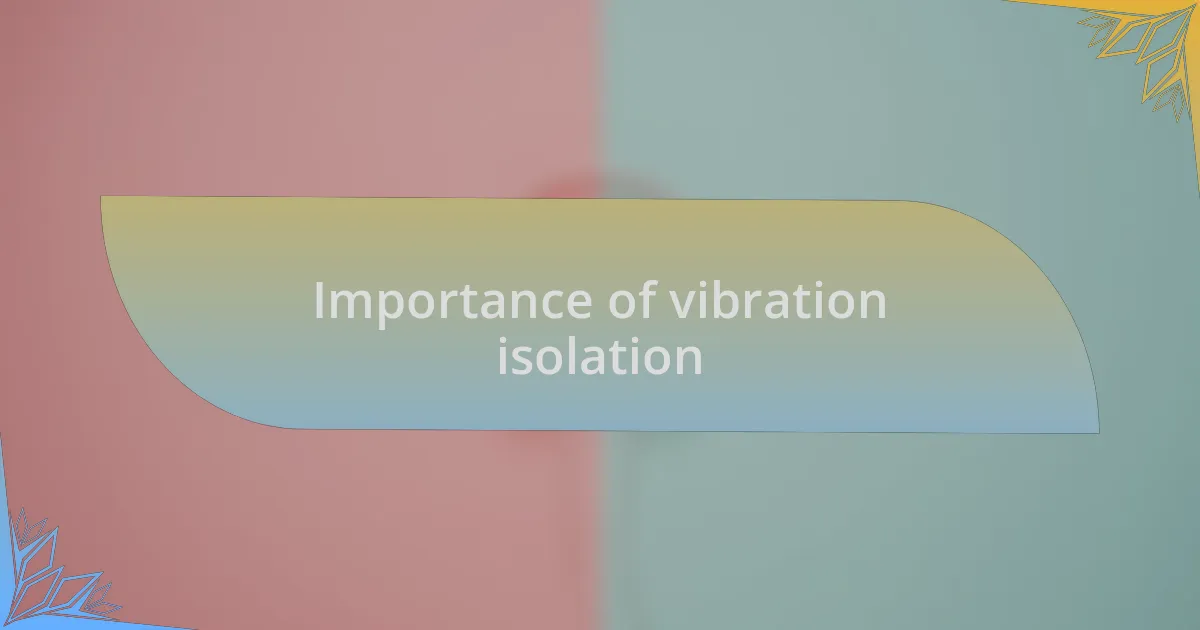 Importance of vibration isolation